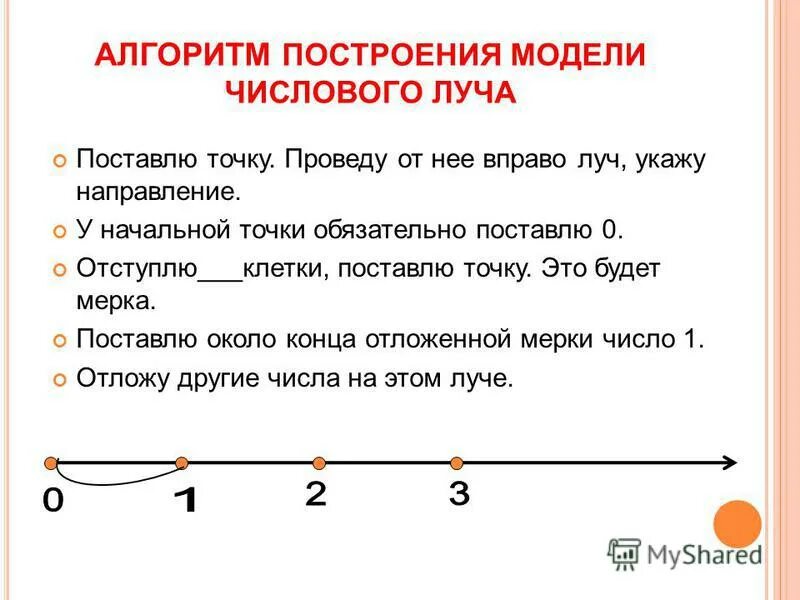 АЛГОРИТМ ПОСТРОЕНИЯ МОДЕЛИ ЧИСЛОВОГО ЛУЧА

Поставлю точку. Проведу от нее вправо луч, укажу направление.

У начальной точки обязательно поставлю 0.

Отступлю___клетки, поставлю точку. Это будет мерка.

Поставлю около конца отложенной мерки число 1.

Отложу другие числа на этом луче.

0 1 2 3

MyShared